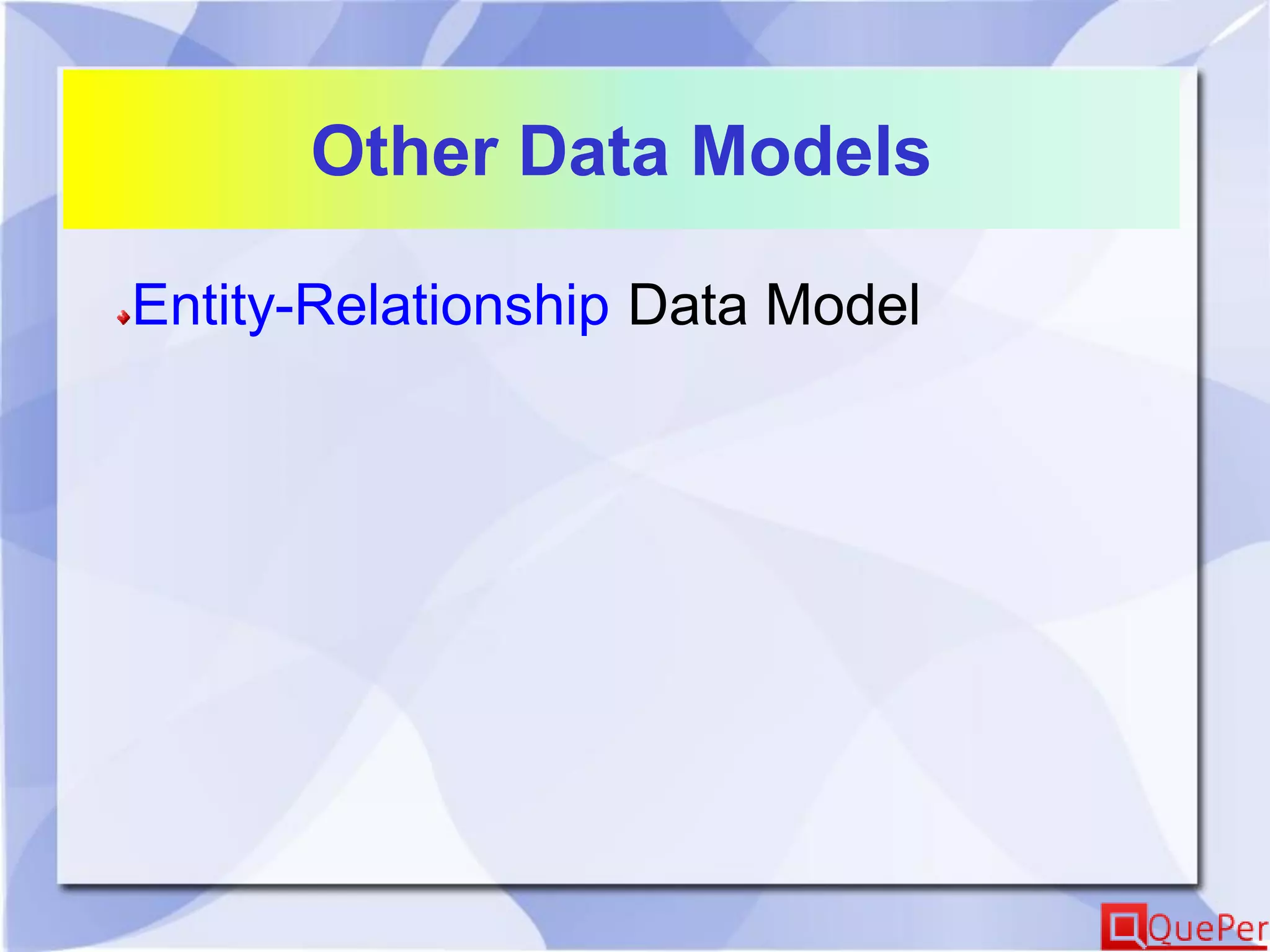 Other Data Models

Entity-Relationship Data Model

QuePer